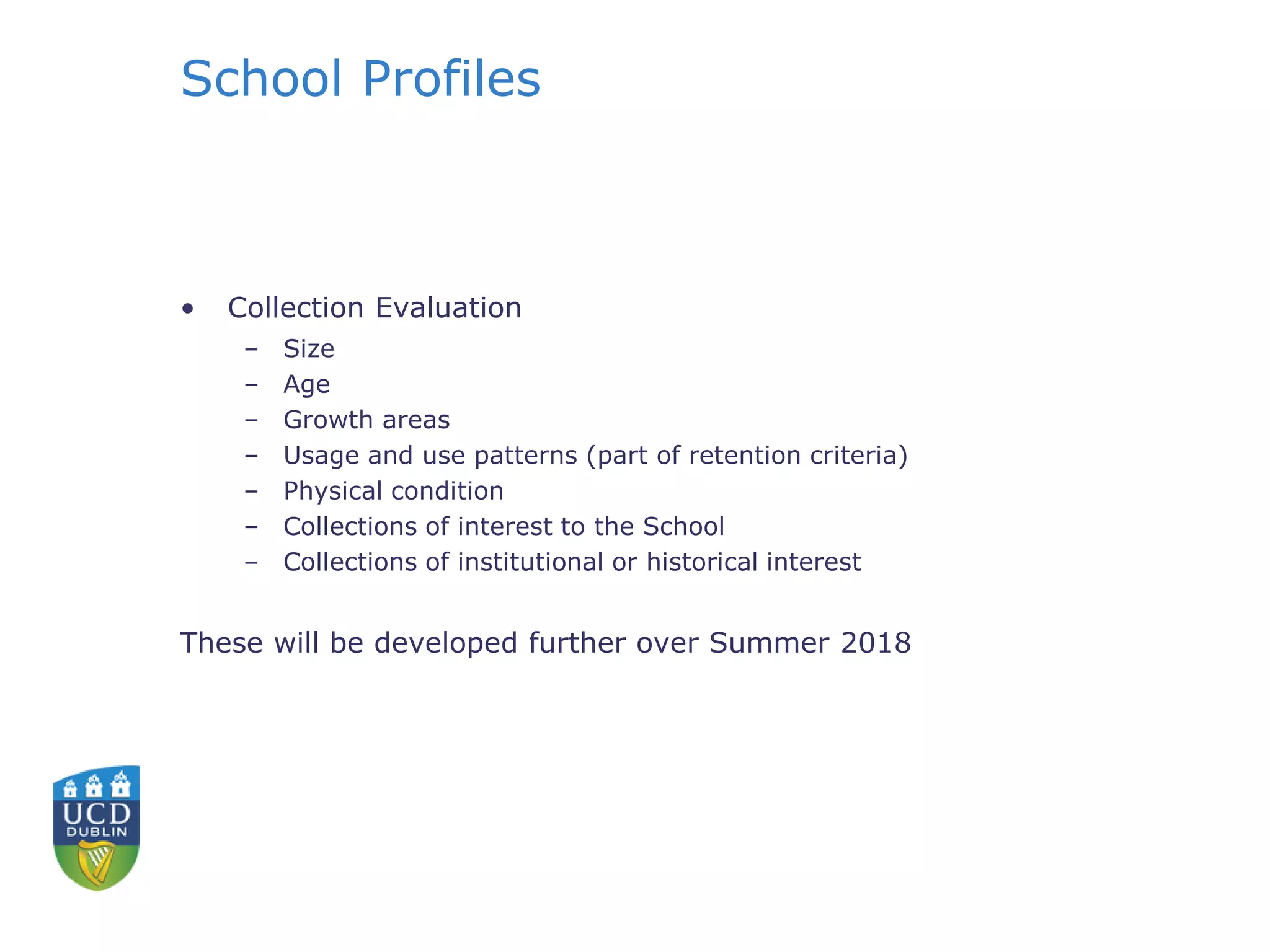 School Profiles

• Collection Evaluation
 – Size
 – Age
 – Growth areas
 – Usage and use patterns (part of retention criteria)
 – Physical condition
 – Collections of interest to the School
 – Collections of institutional or historical interest

These will be developed further over Summer 2018

UCD
DUBLIN